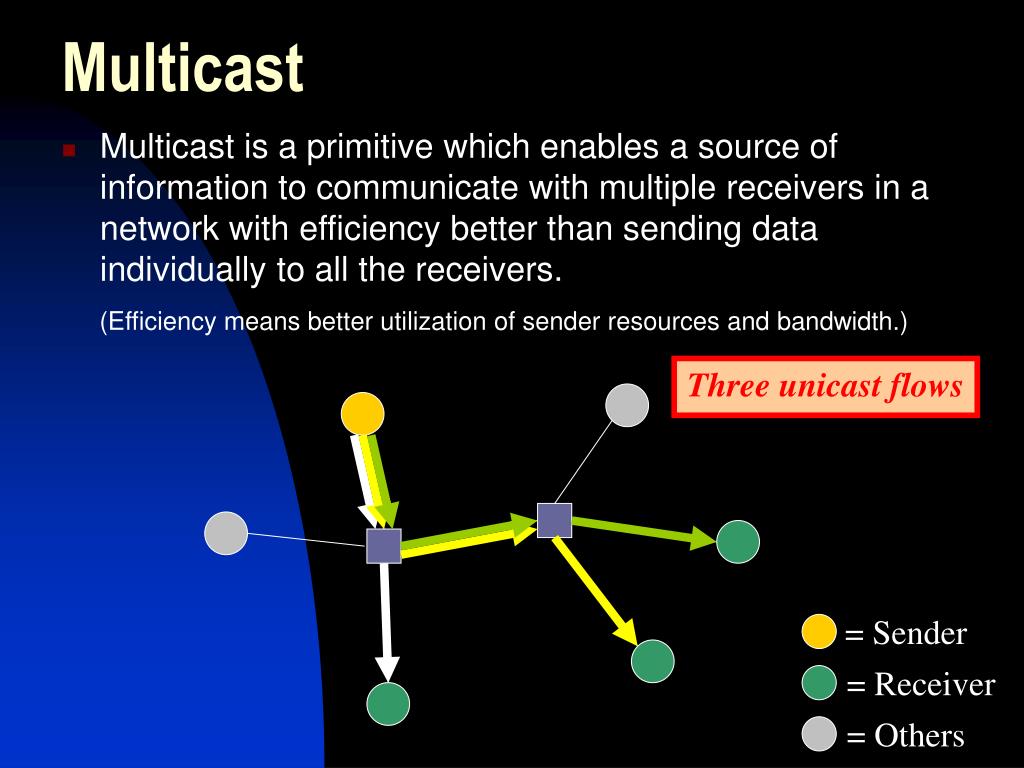 Multicast

Multicast is a primitive which enables a source of information to communicate with multiple receivers in a network with efficiency better than sending data individually to all the receivers.

(Efficiency means better utilization of sender resources and bandwidth.)

Three unicast flows

= Sender

= Receiver

= Others